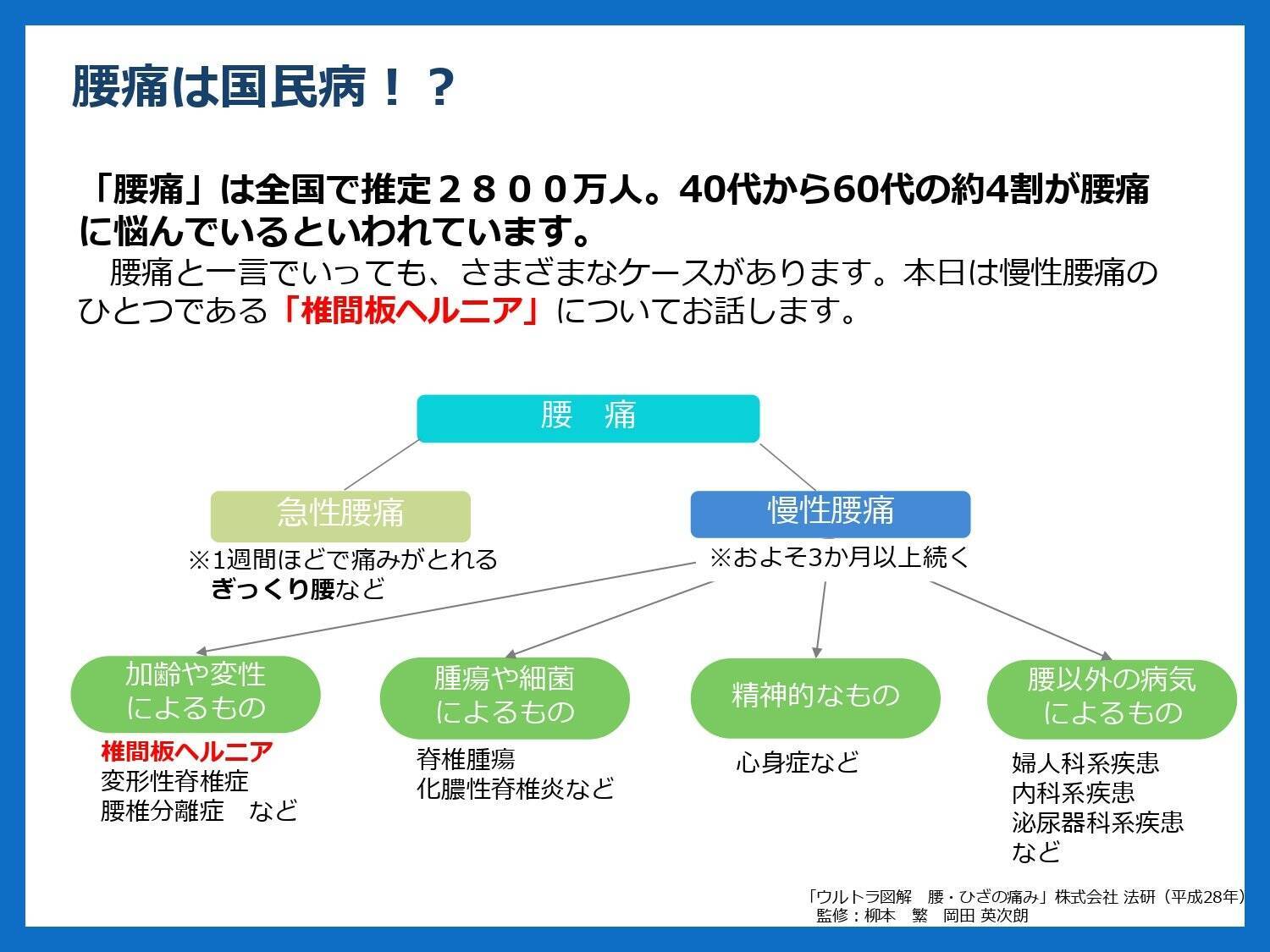 腰痛は国民病！？

「腰痛」は全国で推定２８００万人。40代から60代の約4割が腰痛に悩んでいるといわれています。

腰痛と一言でいっても、さまざまなケースがあります。本日は慢性腰痛のひとつである「椎間板ヘルニア」についてお話します。

腰　痛

急性腰痛

※1週間ほどで痛みがとれる
ぎっくり腰など

慢性腰痛

※およそ3か月以上続く

加齢や変性によるもの

椎間板ヘルニア
変形性脊椎症
腰椎分離症　など

腫瘍や細菌によるもの

脊椎腫瘍
化膿性脊椎炎など

精神的なもの

心身症など

腰以外の病気によるもの

婦人科系疾患
内科系疾患
泌尿器科系疾患
など

「ウルトラ図解　腰・ひざの痛み」株式会社 法研（平成28年）
監修：柳本　繁　岡田 英次朗